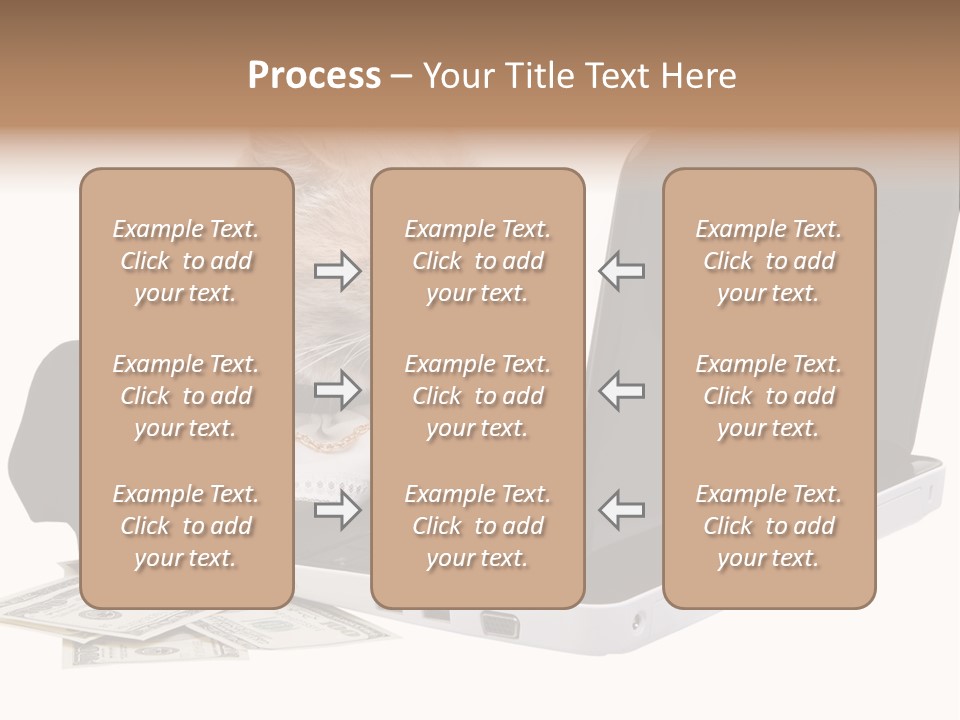 Process – Your Title Text Here

Example Text. Click to add your text.

Example Text. Click to add your text.

Example Text. Click to add your text.

Example Text. Click to add your text.

Example Text. Click to add your text.

Example Text. Click to add your text.

Example Text. Click to add your text.

Example Text. Click to add your text.

Example Text. Click to add your text.